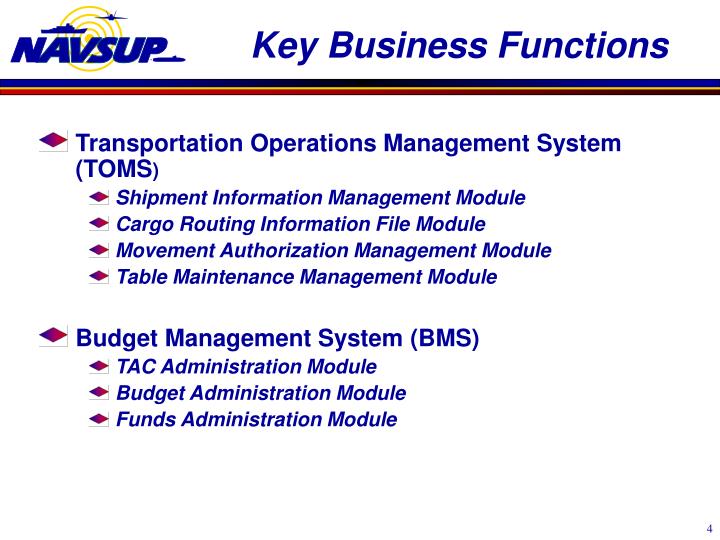 NAVSUP

Key Business Functions

Transportation Operations Management System (TOMS)

Shipment Information Management Module

Cargo Routing Information File Module

Movement Authorization Management Module

Table Maintenance Management Module

Budget Management System (BMS)

TAC Administration Module

Budget Administration Module

Funds Administration Module

4